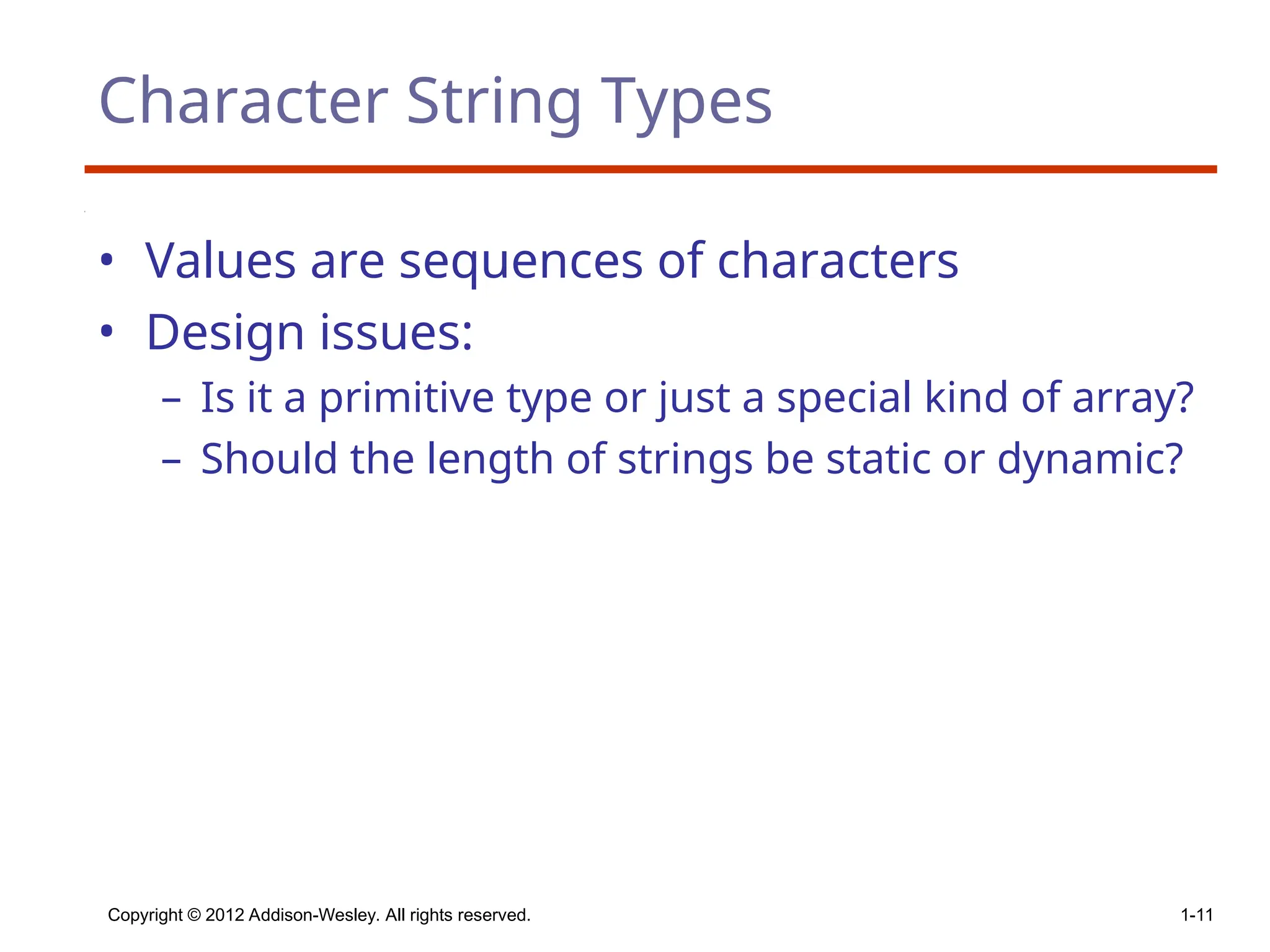 Character String Types

• Values are sequences of characters
• Design issues:
– Is it a primitive type or just a special kind of array?
– Should the length of strings be static or dynamic?

Copyright © 2012 Addison-Wesley. All rights reserved.

1-11